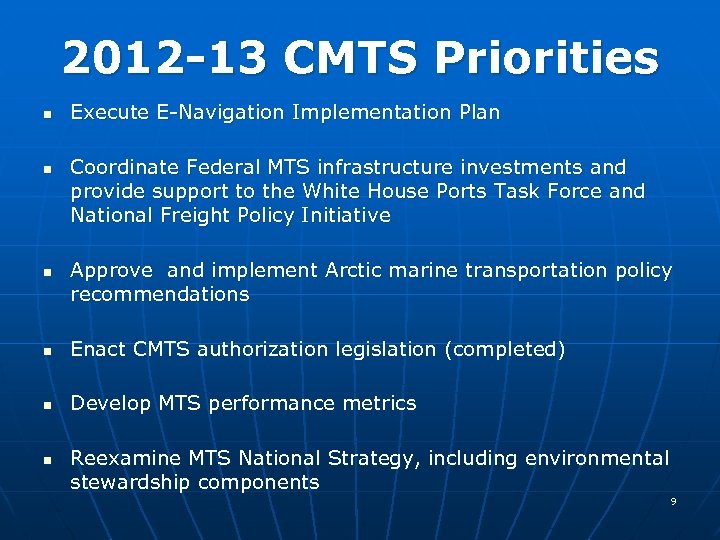 2012-13 CMTS Priorities

- Execute E-Navigation Implementation Plan

- Coordinate Federal MTS infrastructure investments and provide support to the White House Ports Task Force and National Freight Policy Initiative

- Approve  and implement Arctic marine transportation policy recommendations

- Enact CMTS authorization legislation (completed)

- Develop MTS performance metrics

- Reexamine MTS National Strategy, including environmental stewardship components

9